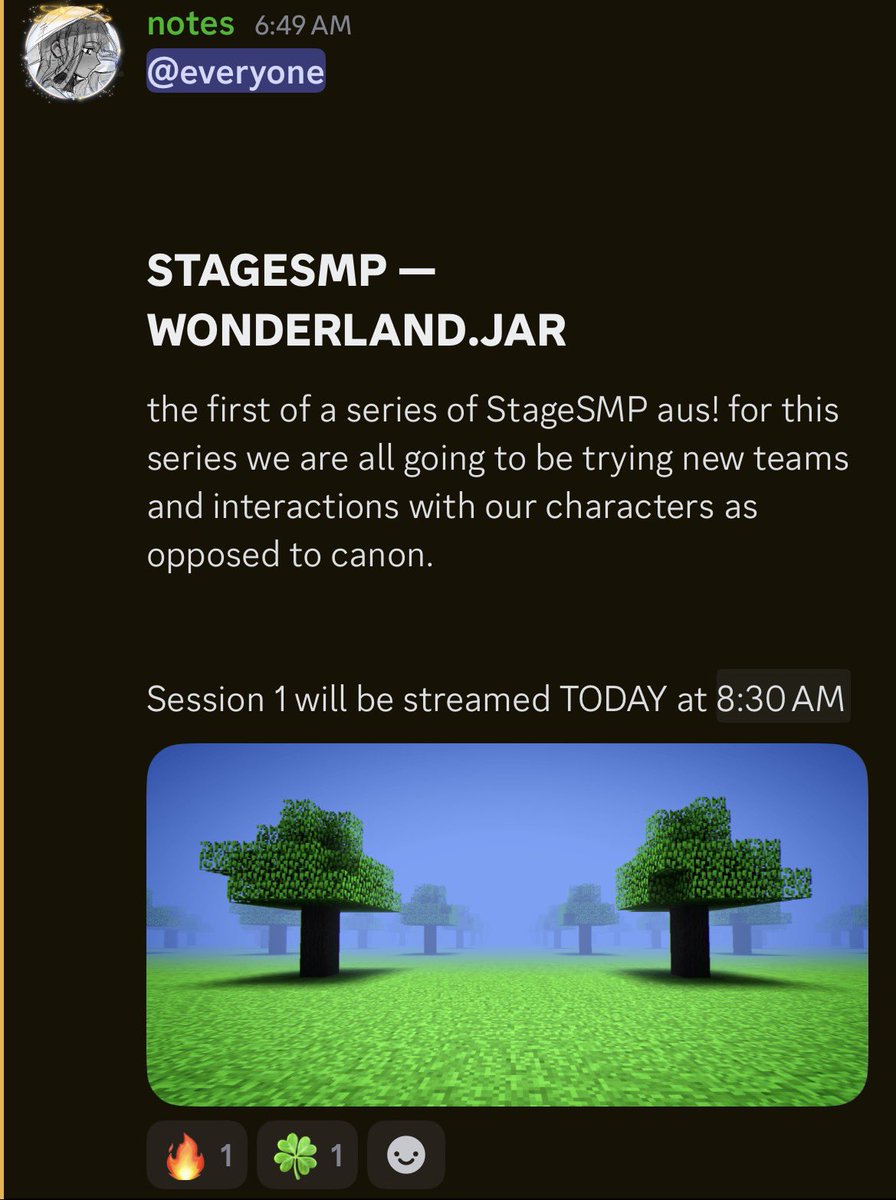 notes 6:49 AM
@everyone

STAGESMP — WONDERLAND.JAR

the first of a series of StageSMP aus! for this series we are all going to be trying new teams and interactions with our characters as opposed to canon.

Session 1 will be streamed TODAY at 8:30 AM

🔥 1 🍀 1